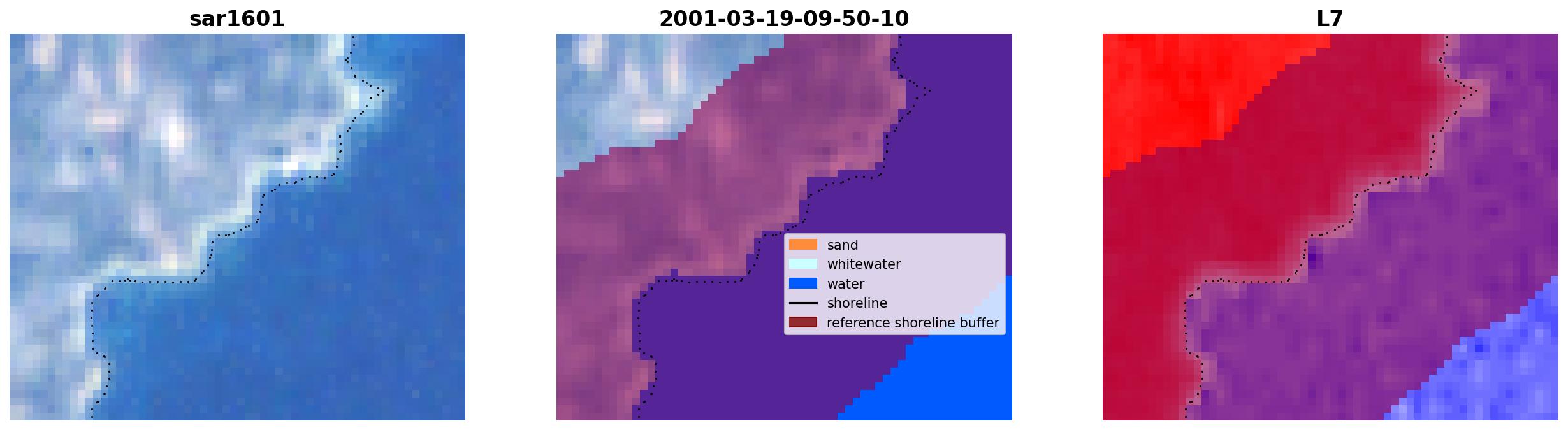 sar1601

2001-03-19-09-50-10

sand
whitewater
water
shoreline
reference shoreline buffer

L7